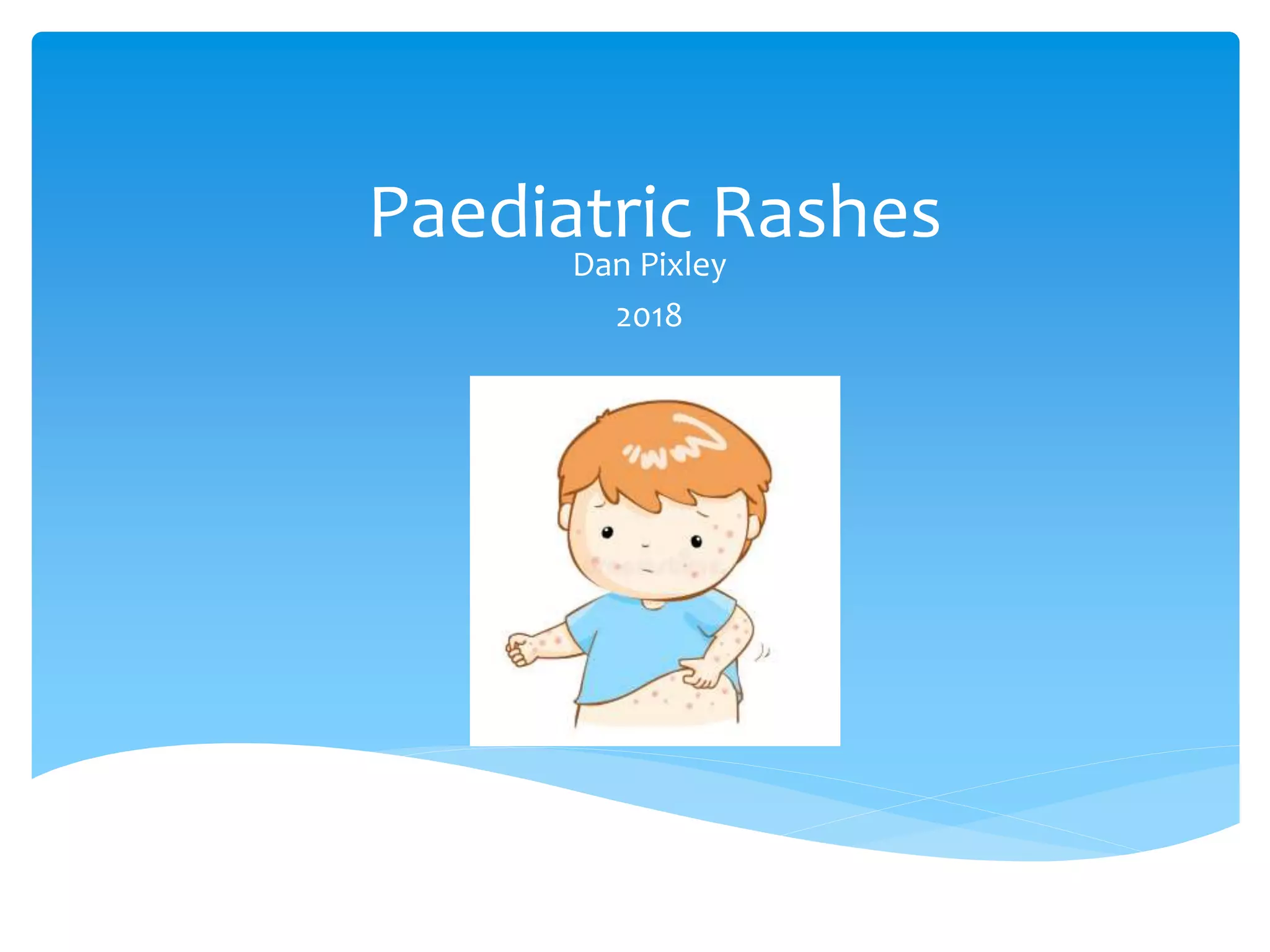 Paediatric Rashes
Dan Pixley

2018